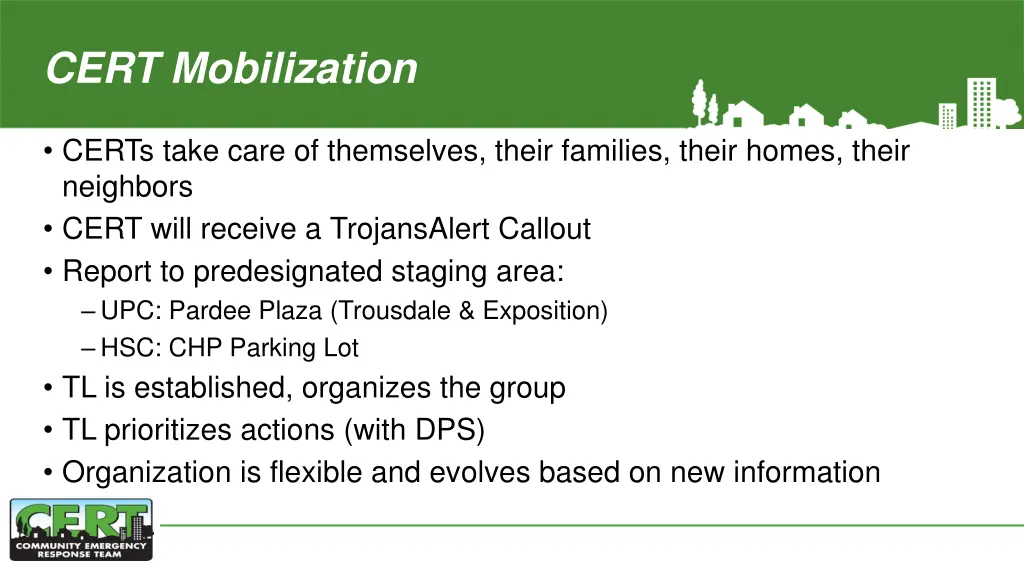 CERT Mobilization

• CERTs take care of themselves, their families, their homes, their neighbors
• CERT will receive a TrojansAlert Callout
• Report to predesignated staging area:
– UPC: Pardee Plaza (Trousdale & Exposition)
– HSC: CHP Parking Lot
• TL is established, organizes the group
• TL prioritizes actions (with DPS)
• Organization is flexible and evolves based on new information

CERT
COMMUNITY EMERGENCY RESPONSE TEAM